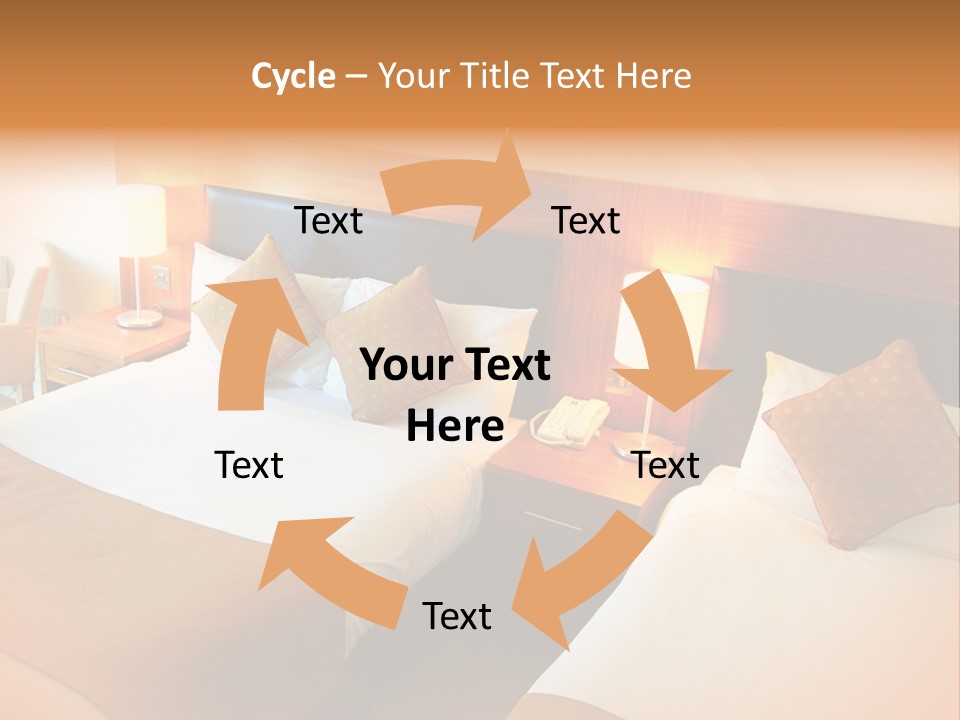 Cycle – Your Title Text Here

Text

Text

Your Text Here

Text

Text

Text